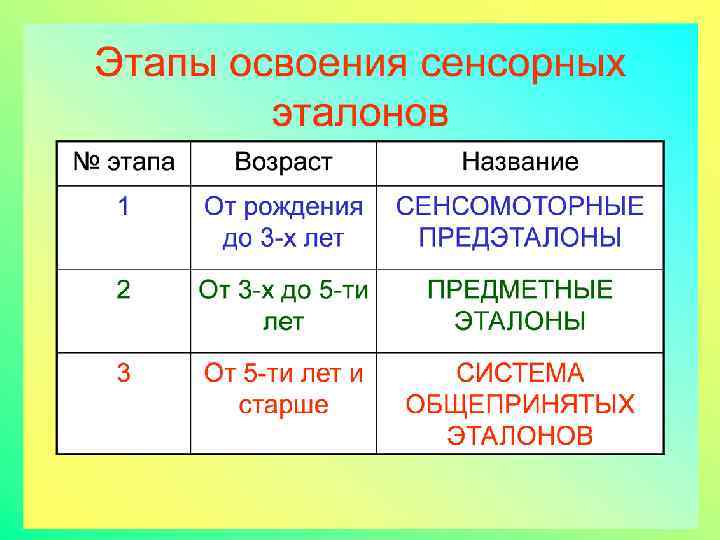 Этапы освоения сенсорных эталонов

| № этапа | Возраст | Название |
|---|---|---|
| 1 | От рождения до 3-х лет | СЕНСОМОТОРНЫЕ ПРЕДЭТАЛОНЫ |
| 2 | От 3-х до 5-ти лет | ПРЕДМЕТНЫЕ ЭТАЛОНЫ |
| 3 | От 5-ти лет и старше | СИСТЕМА ОБЩЕПРИНЯТЫХ ЭТАЛОНОВ |